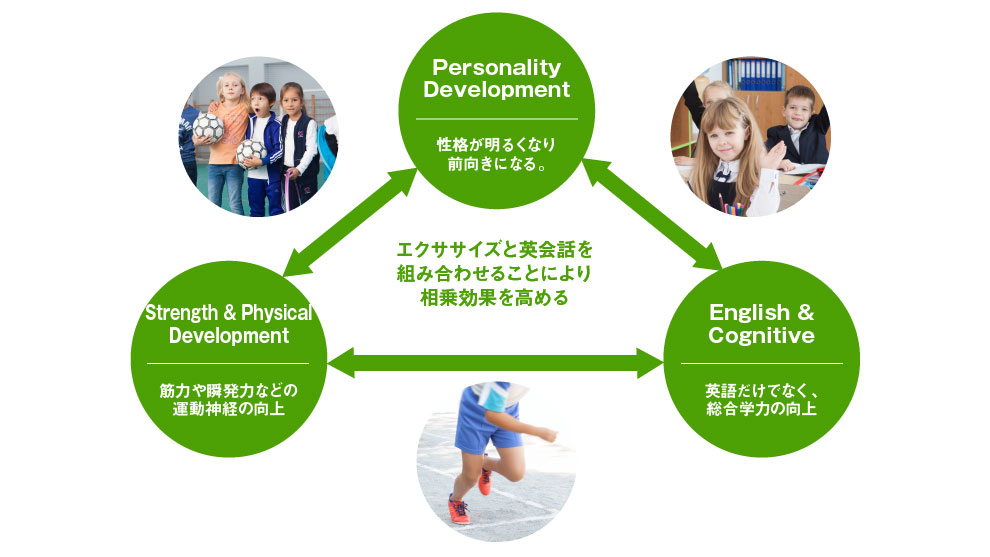 Personality Development

性格が明るくなり前向きになる。

エクササイズと英会話を組み合わせることにより相乗効果を高める

Strength & Physical Development

筋力や瞬発力などの運動神経の向上

English & Cognitive

英語だけでなく、総合学力の向上